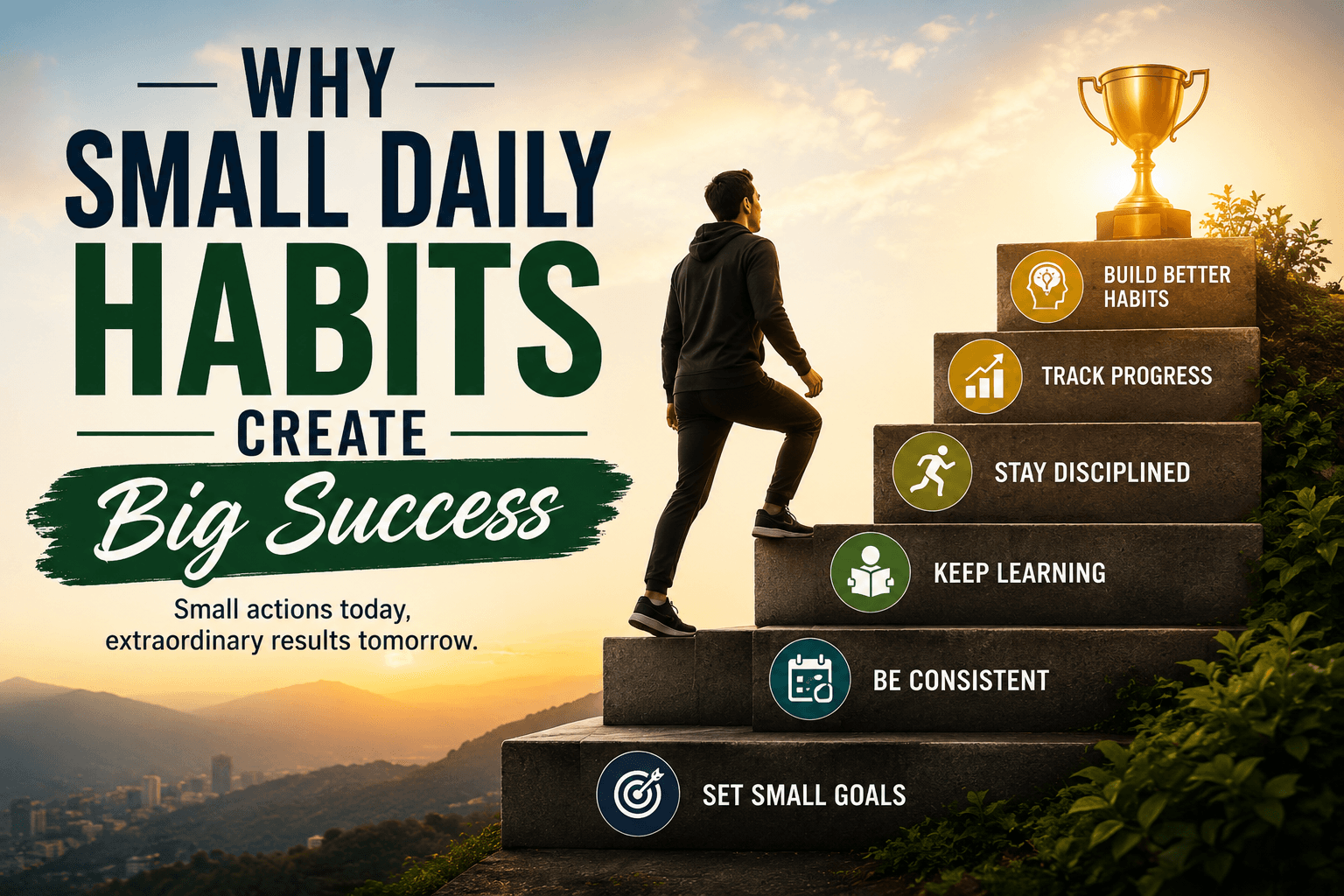 WHY
SMALL DAILY
HABITS
CREATE
Big Success

Small actions today, extraordinary results tomorrow.

BUILD BETTER HABITS

TRACK PROGRESS

STAY DISCIPLINED

KEEP LEARNING

BE CONSISTENT

SET SMALL GOALS